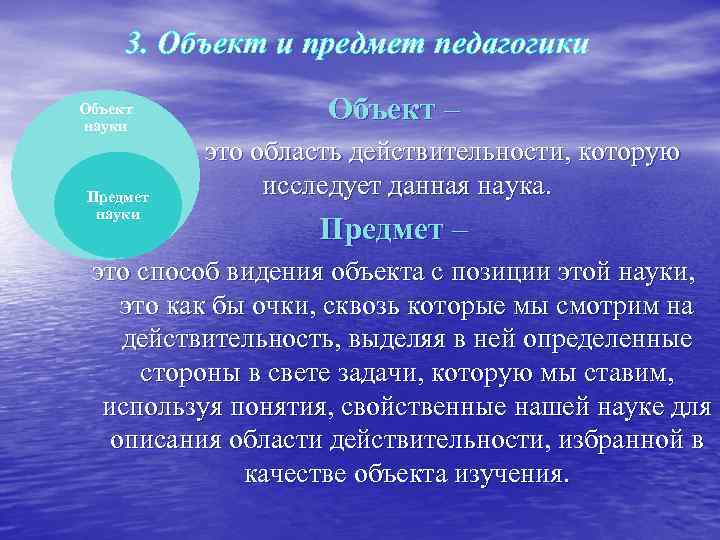 3. Объект и предмет педагогики

Объект науки

Предмет науки

Объект –

это область действительности, которую исследует данная наука.

Предмет –

это способ видения объекта с позиции этой науки, это как бы очки, сквозь которые мы смотрим на действительность, выделяя в ней определенные стороны в свете задачи, которую мы ставим, используя понятия, свойственные нашей науке для описания области действительности, избранной в качестве объекта изучения.